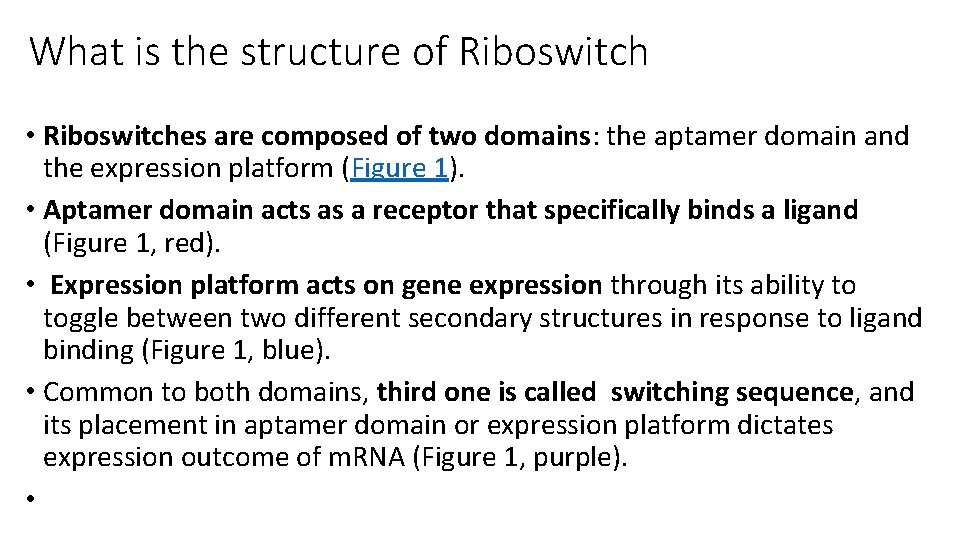 What is the structure of Riboswitch

• Riboswitches are composed of two domains: the aptamer domain and the expression platform (Figure 1).

• Aptamer domain acts as a receptor that specifically binds a ligand (Figure 1, red).

• Expression platform acts on gene expression through its ability to toggle between two different secondary structures in response to ligand binding (Figure 1, blue).

• Common to both domains, third one is called switching sequence, and its placement in aptamer domain or expression platform dictates expression outcome of mRNA (Figure 1, purple).

•